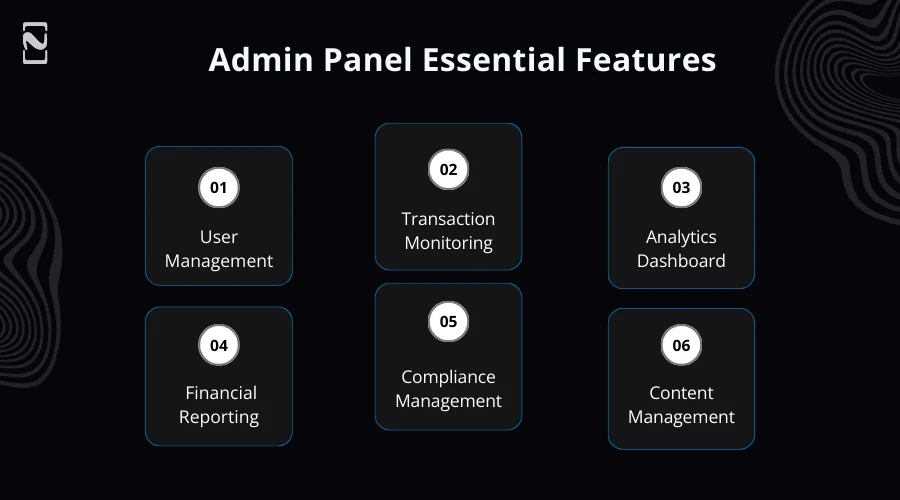 Admin Panel Essential Features

01
User Management

02
Transaction Monitoring

03
Analytics Dashboard

04
Financial Reporting

05
Compliance Management

06
Content Management